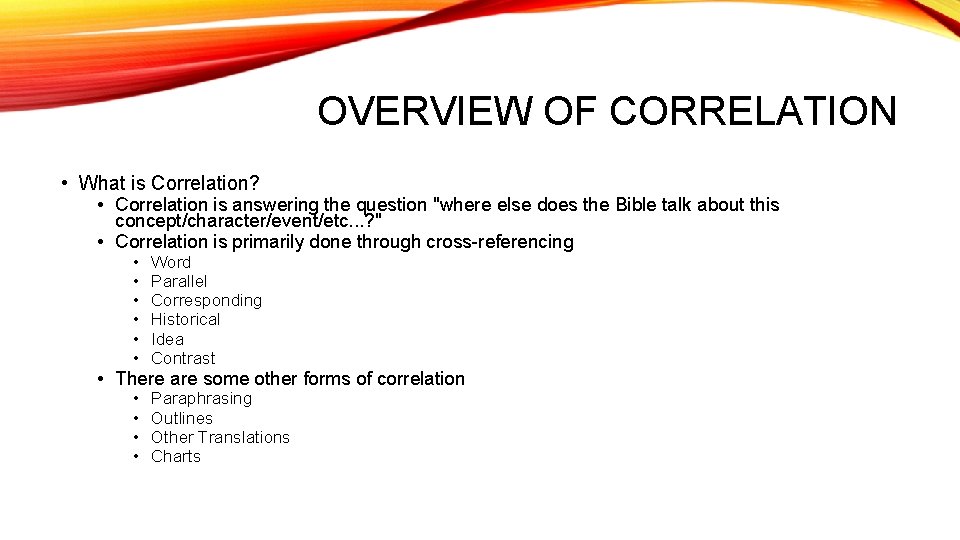 OVERVIEW OF CORRELATION

• What is Correlation?
• Correlation is answering the question "where else does the Bible talk about this concept/character/event/etc...?"
• Correlation is primarily done through cross-referencing
• Word
• Parallel
• Corresponding
• Historical
• Idea
• Contrast
• There are some other forms of correlation
• Paraphrasing
• Outlines
• Other Translations
• Charts